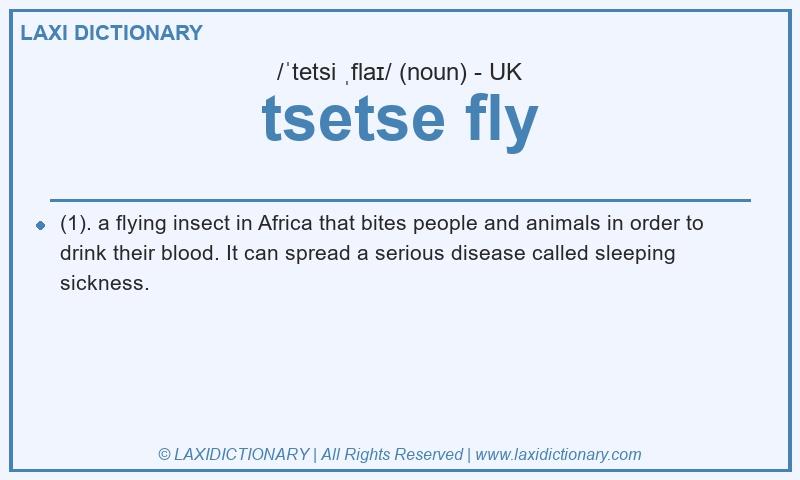 LAXI DICTIONARY

/ˈtetsi ˌflaɪ/ (noun) - UK

tsetse fly

(1). a flying insect in Africa that bites people and animals in order to drink their blood. It can spread a serious disease called sleeping sickness.

© LAXIDICTIONARY | All Rights Reserved | www.laxidictionary.com